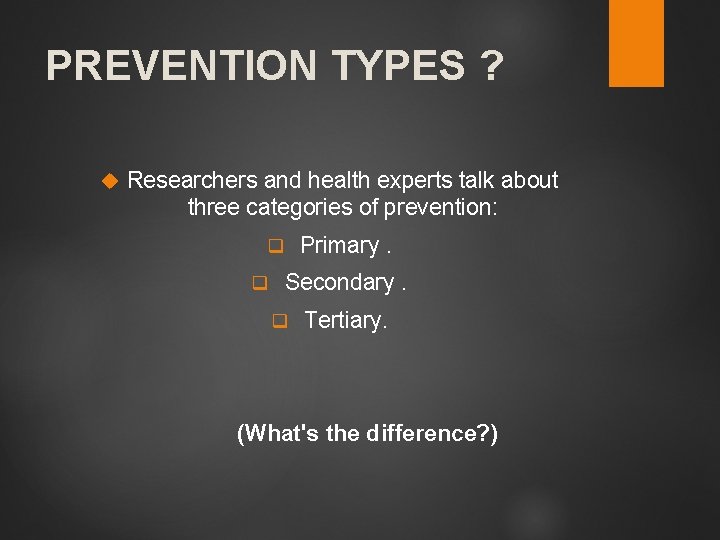 PREVENTION TYPES ?

Researchers and health experts talk about three categories of prevention:

Primary .

Secondary .

Tertiary.

(What's the difference?)